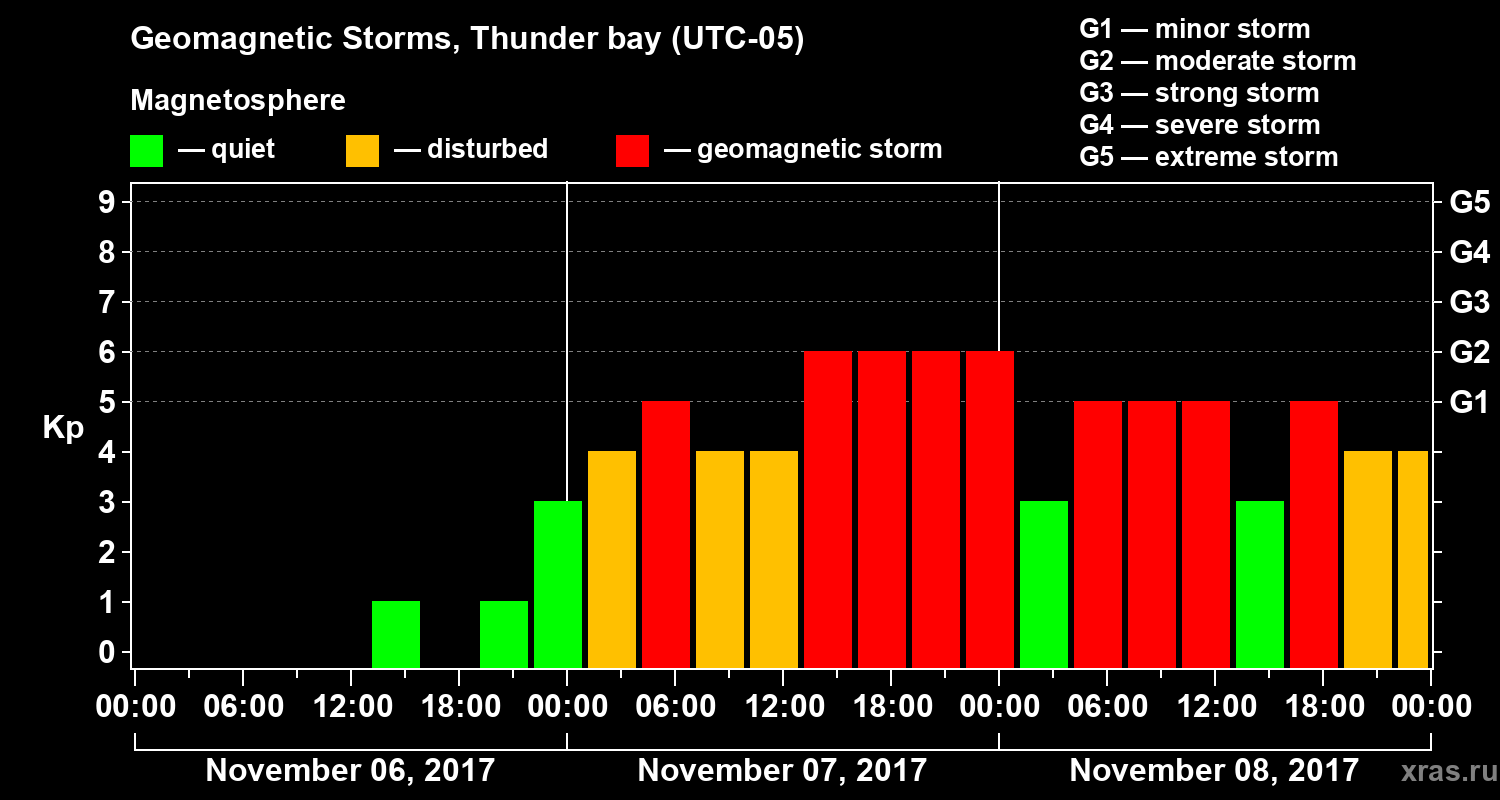 Geomagnetic Storms, Thunder bay (UTC-05)

Magnetosphere

— quiet — disturbed — geomagnetic storm

G1 — minor storm
G2 — moderate storm
G3 — strong storm
G4 — severe storm
G5 — extreme storm

Kp

9
8
7
6
5
4
3
2
1
0

G5
G4
G3
G2
G1

00:00 06:00 12:00 18:00 00:00 06:00 12:00 18:00 00:00 06:00 12:00 18:00 00:00

November 06, 2017
November 07, 2017
November 08, 2017

xras.ru